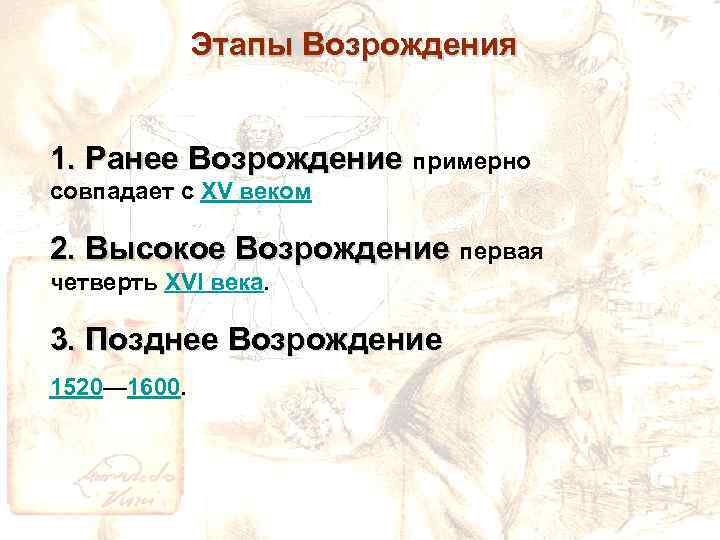 Этапы Возрождения

1. Ранее Возрождение примерно совпадает с XV веком

2. Высокое Возрождение первая четверть XVI века.

3. Позднее Возрождение

1520—1600.